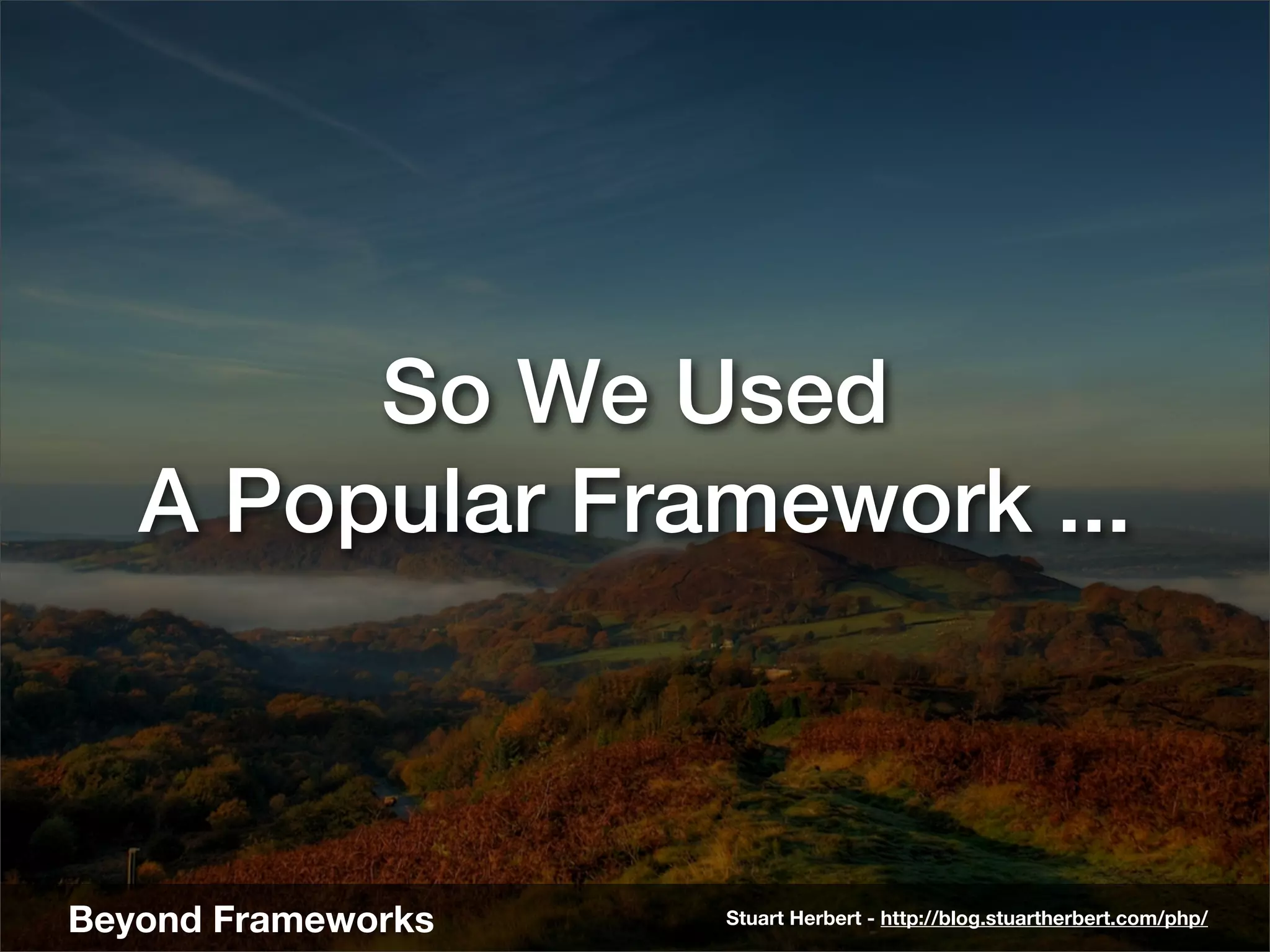 So We Used
A Popular Framework ...

Beyond Frameworks

Stuart Herbert - http://blog.stuartherbert.com/php/